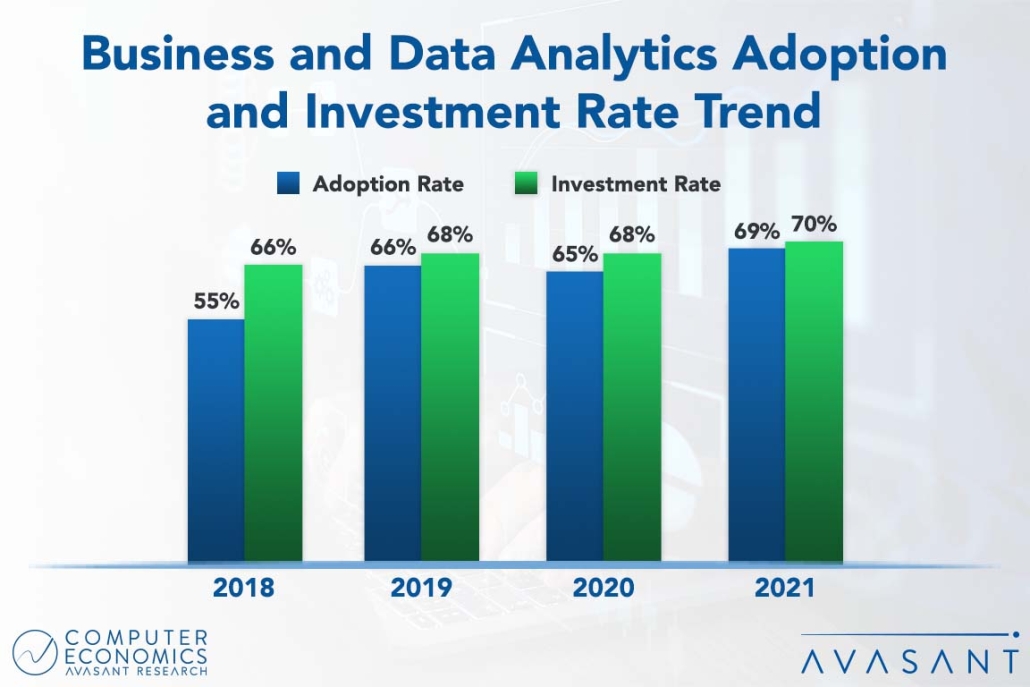 Business and Data Analytics Adoption and Investment Rate Trend

Adoption Rate
Investment Rate

55%
66%
66%
68%
65%
68%
69%
70%

2018
2019
2020
2021

COMPUTER ECONOMICS
AVASANT RESEARCH

AVASANT